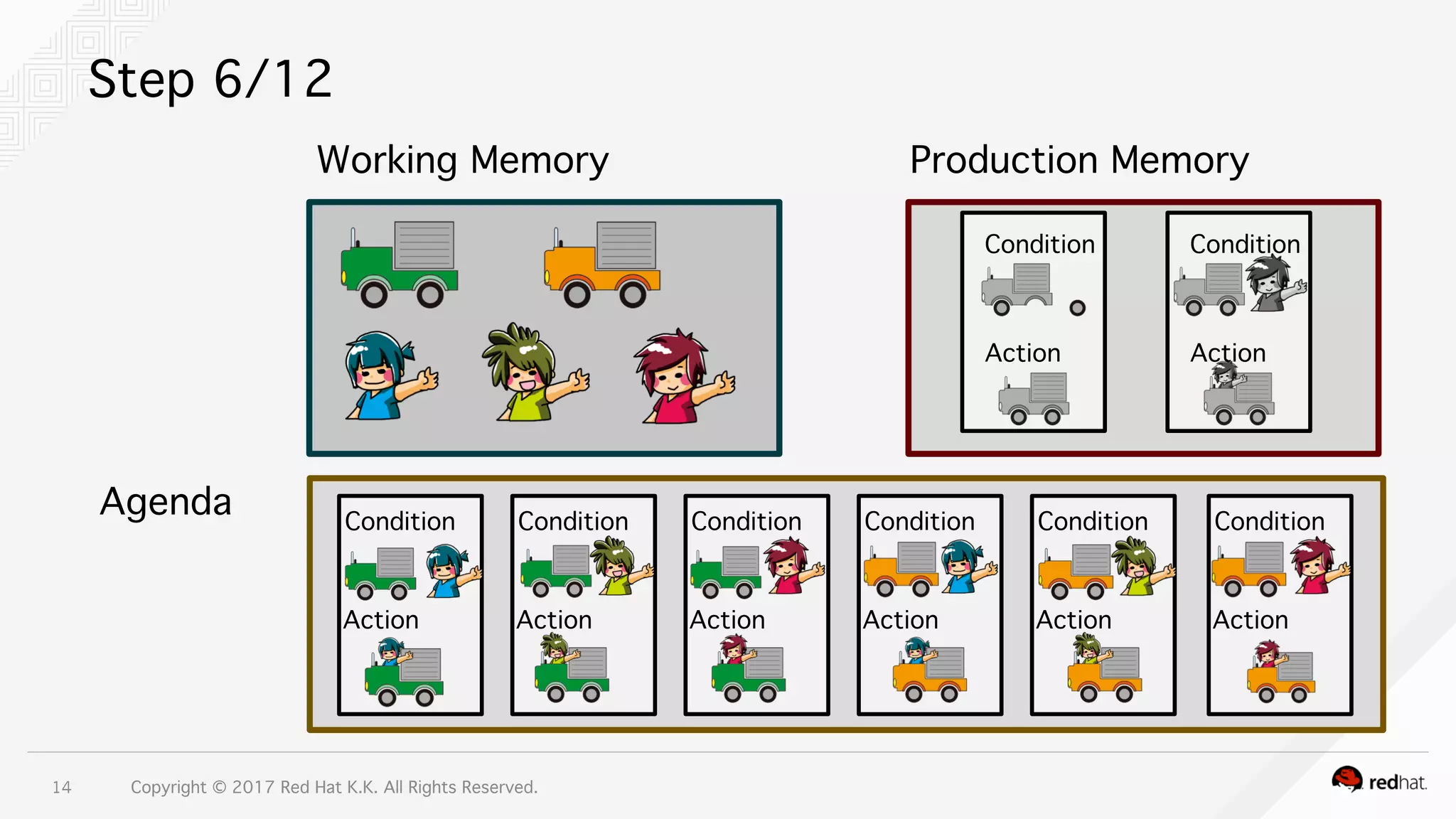 Step 6/12

Working Memory

Production Memory

Condition

Action

Condition

Action

Agenda

Condition

Action

Condition

Action

Condition

Action

Condition

Action

Condition

Action

Condition

Action

14

Copyright © 2017 Red Hat K.K. All Rights Reserved.

redhat.